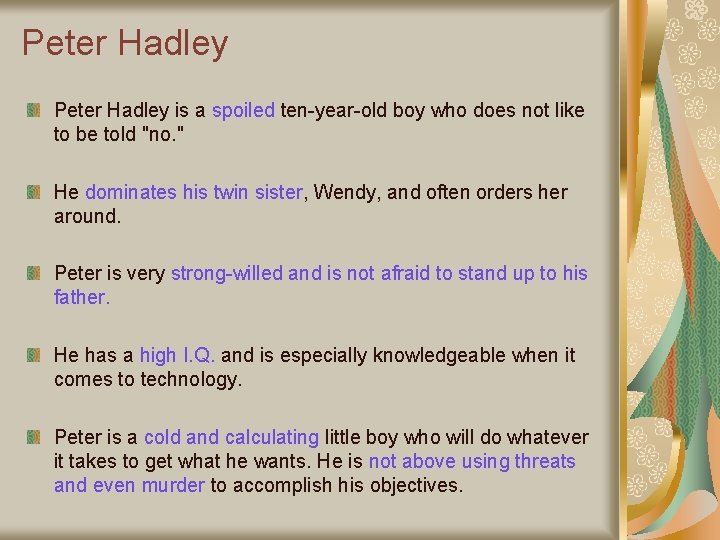 Peter Hadley

Peter Hadley is a spoiled ten-year-old boy who does not like to be told "no."

He dominates his twin sister, Wendy, and often orders her around.

Peter is very strong-willed and is not afraid to stand up to his father.

He has a high I.Q. and is especially knowledgeable when it comes to technology.

Peter is a cold and calculating little boy who will do whatever it takes to get what he wants. He is not above using threats and even murder to accomplish his objectives.